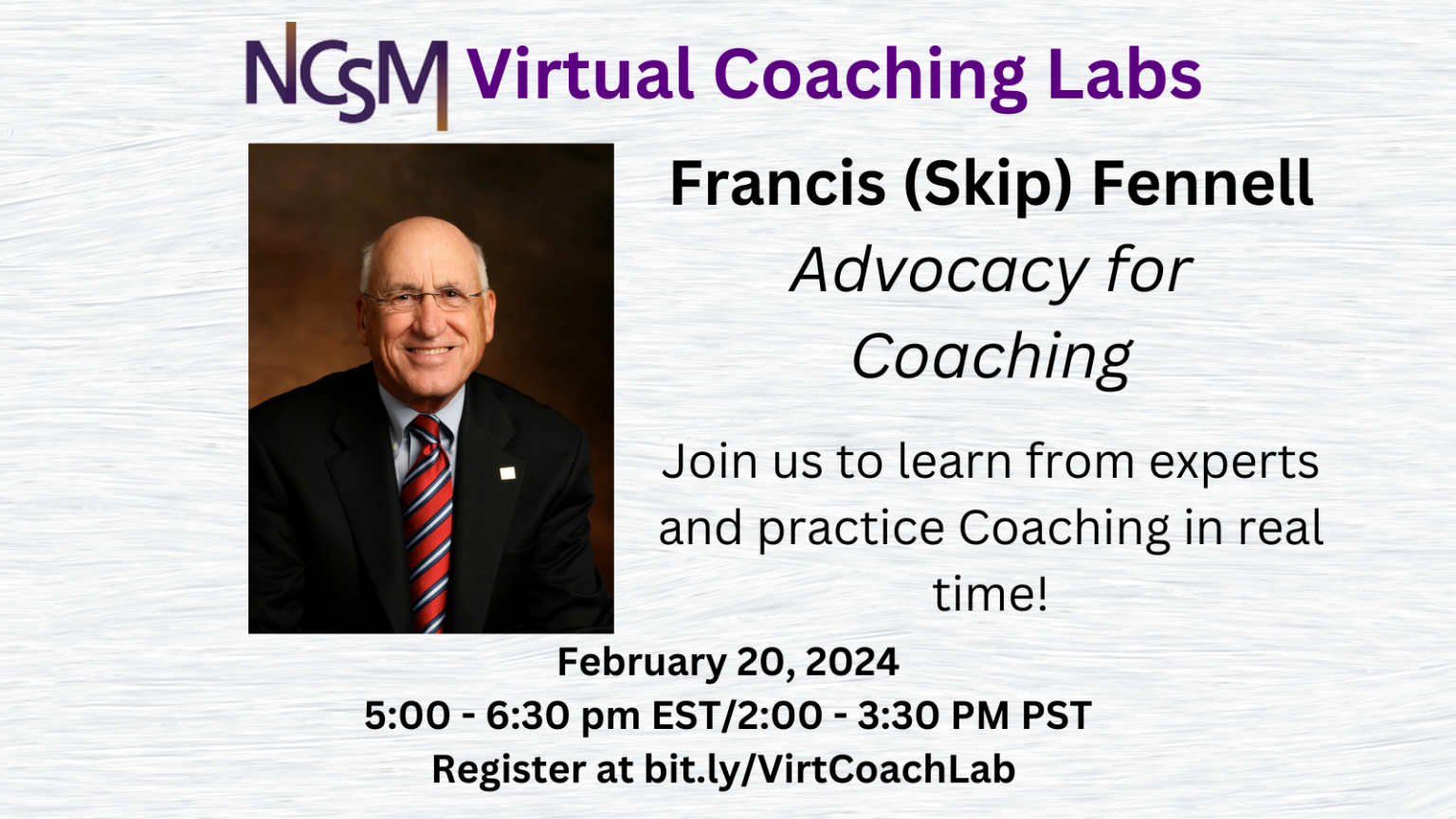 NCSM Virtual Coaching Labs

Francis (Skip) Fennell

Advocacy for Coaching

Join us to learn from experts and practice Coaching in real time!

February 20, 2024
5:00 - 6:30 pm EST/2:00 - 3:30 PM PST
Register at bit.ly/VirtCoachLab